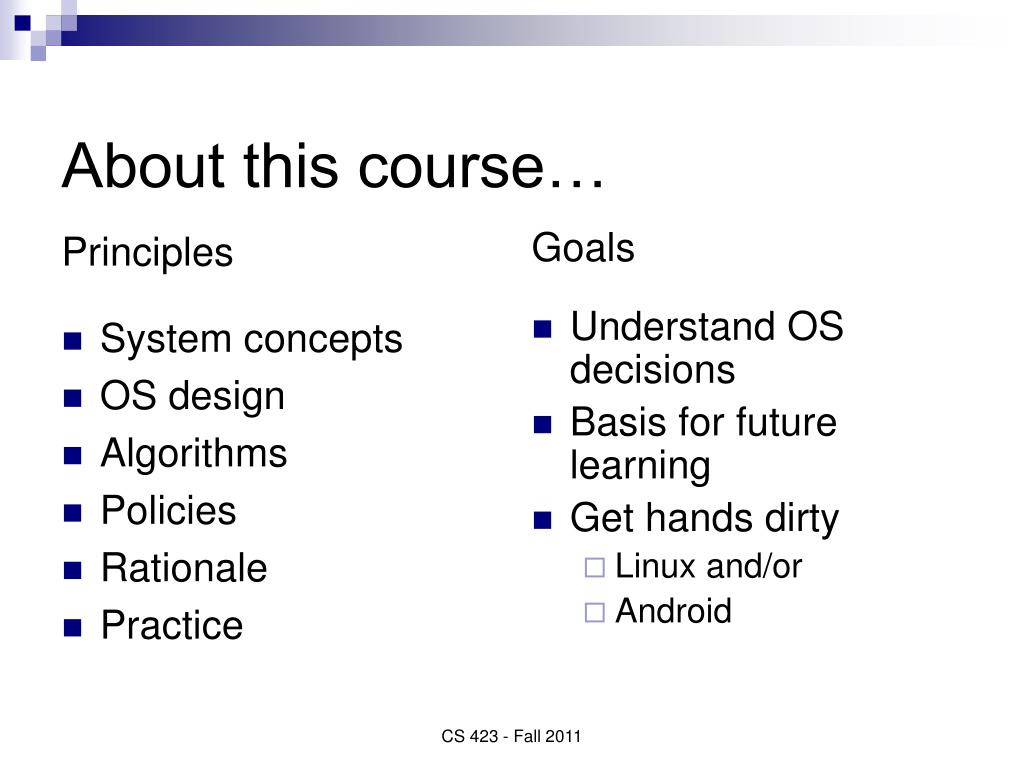 About this course…

Principles

- System concepts
- OS design
- Algorithms
- Policies
- Rationale
- Practice

Goals

- Understand OS decisions
- Basis for future learning
- Get hands dirty
  - Linux and/or
  - Android

CS 423 - Fall 2011